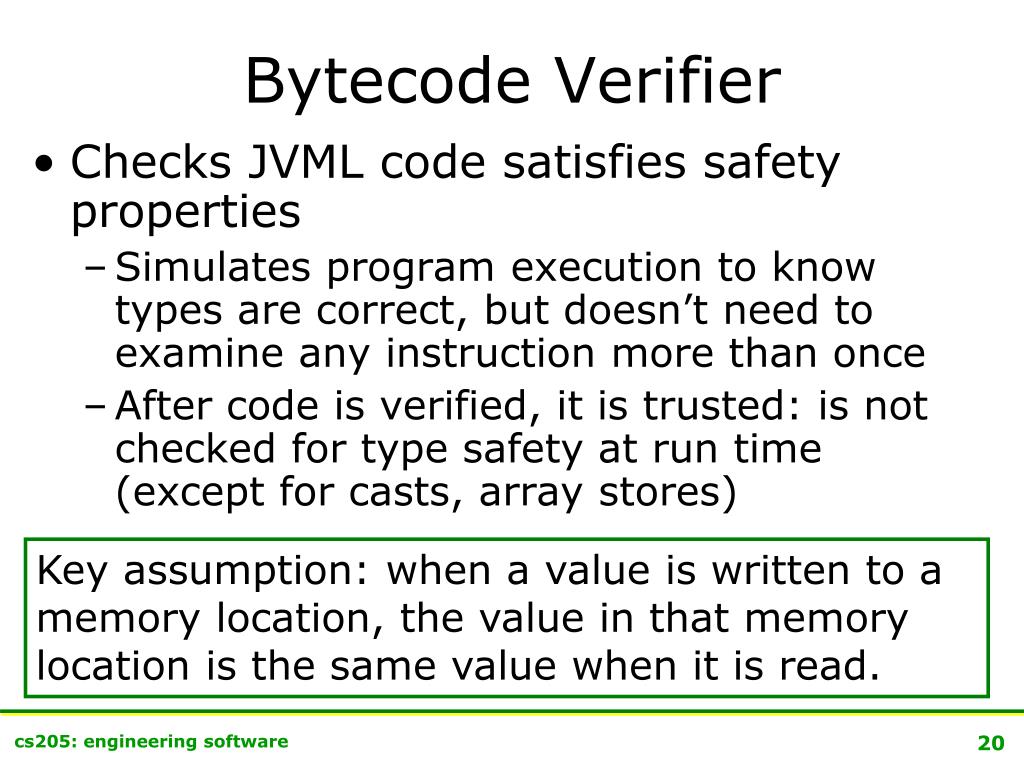 Bytecode Verifier

• Checks JVML code satisfies safety properties
 – Simulates program execution to know types are correct, but doesn’t need to examine any instruction more than once
 – After code is verified, it is trusted: is not checked for type safety at run time (except for casts, array stores)

Key assumption: when a value is written to a memory location, the value in that memory location is the same value when it is read.

cs205: engineering software

20